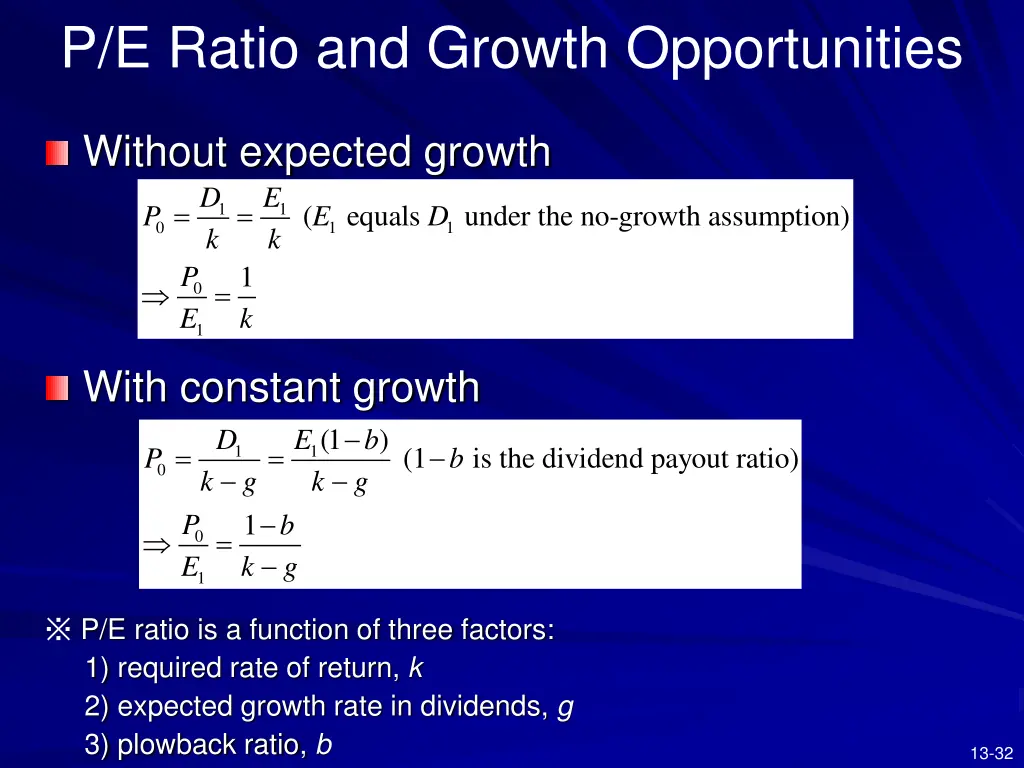 P/E Ratio and Growth Opportunities

Without expected growth

$P_0 = \frac{D_1}{k} = \frac{E_1}{k}$ ($E_1$ equals $D_1$ under the no-growth assumption)

$\Rightarrow \frac{P_0}{E_1} = \frac{1}{k}$

With constant growth

$P_0 = \frac{D_1}{k-g} = \frac{E_1(1-b)}{k-g}$ ($1-b$ is the dividend payout ratio)

$\Rightarrow \frac{P_0}{E_1} = \frac{1-b}{k-g}$

※ P/E ratio is a function of three factors:
1) required rate of return, $k$
2) expected growth rate in dividends, $g$
3) plowback ratio, $b$

13-32